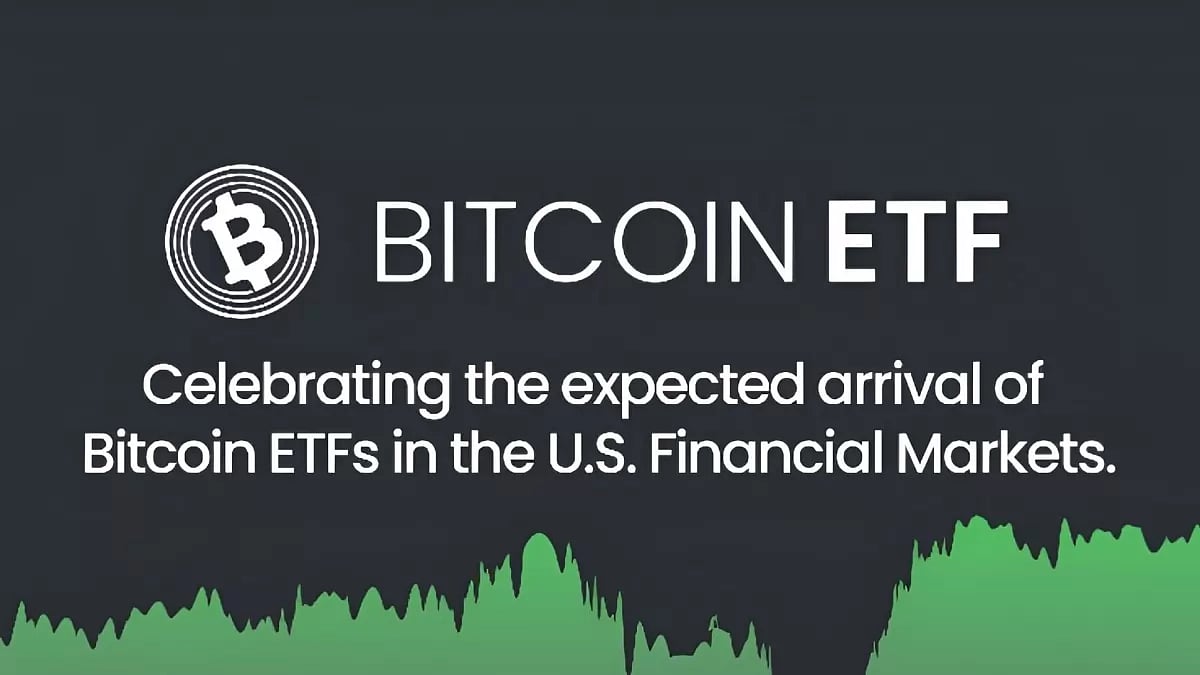 BITCOIN ETF

Celebrating the expected arrival of Bitcoin ETFs in the U.S. Financial Markets.